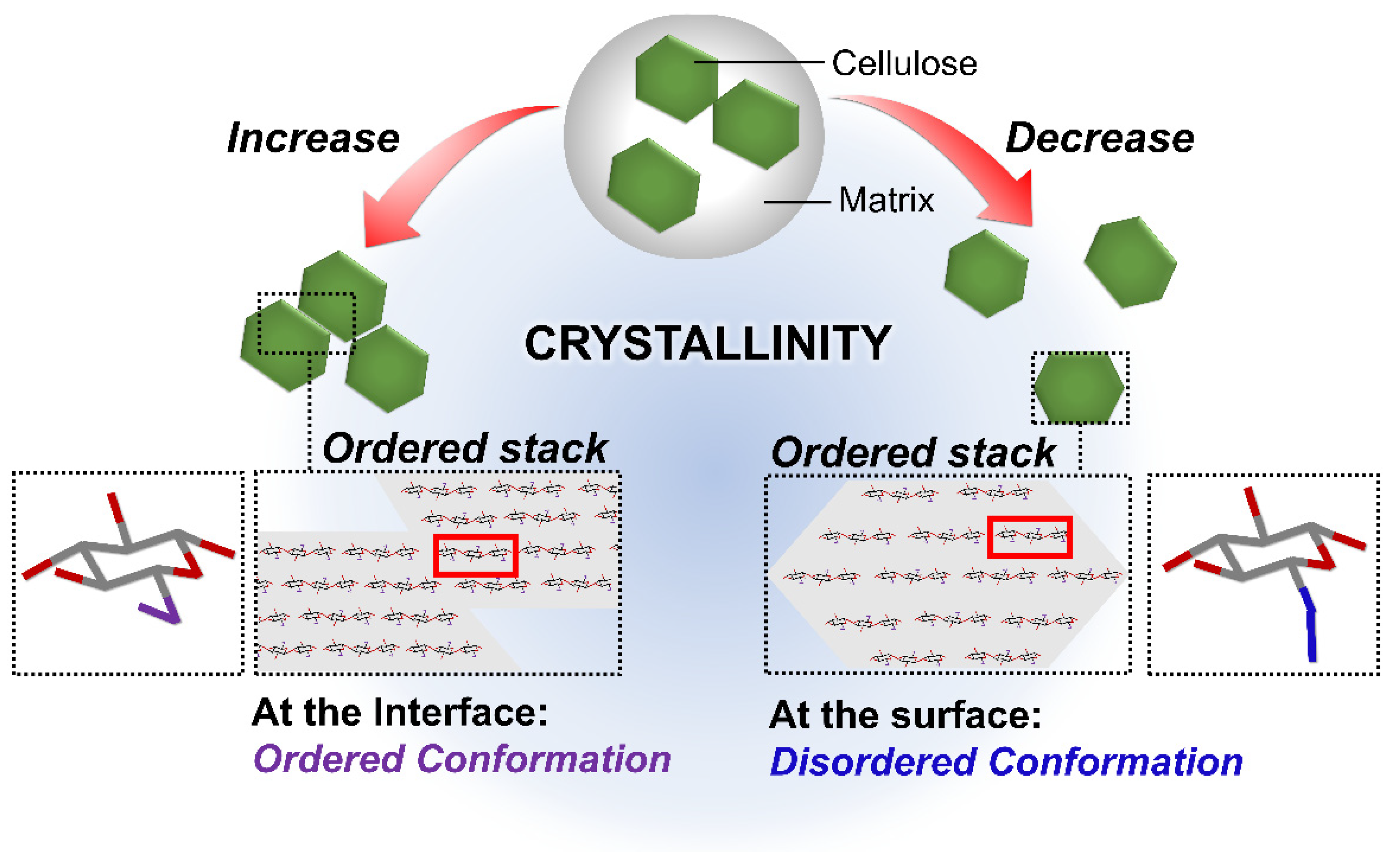 Cellulose

Matrix

Increase

Decrease

CRYSTALLINITY

Ordered stack

Ordered stack

At the Interface:
Ordered Conformation

At the surface:
Disordered Conformation